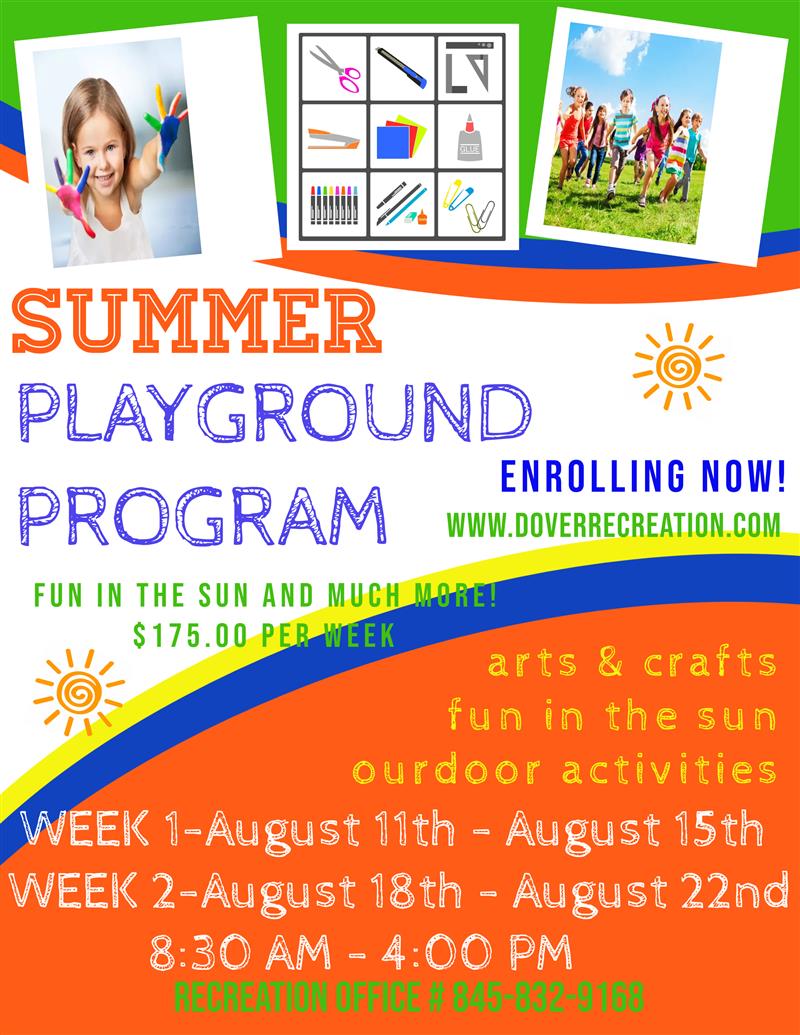 GLUE

SUMMER PLAYGROUND PROGRAM

ENROLLING NOW!
WWW.DOVERRECREATION.COM

FUN IN THE SUN AND MUCH MORE!
$175.00 PER WEEK

arts & crafts
fun in the sun
ourdoor activities

WEEK 1-August 11th - August 15th
WEEK 2-August 18th - August 22nd
8:30 AM - 4:00 PM
RECREATION OFFICE # 845-832-9168